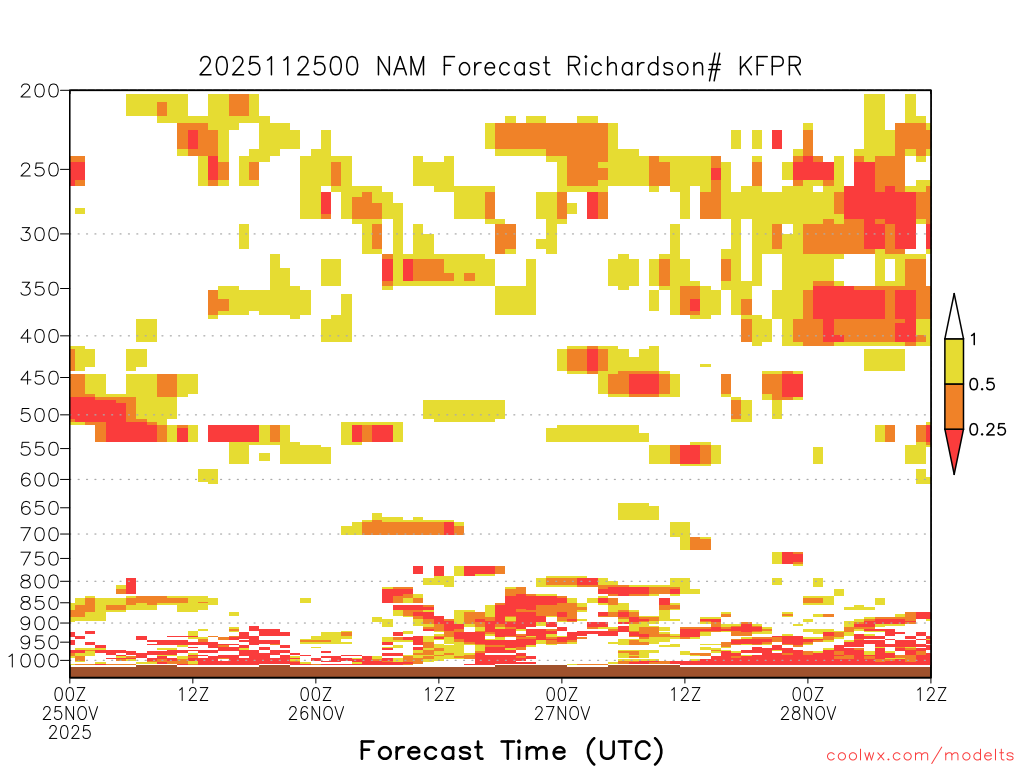 2025112500 NAM Forecast Richardson# KFPR

200
250
300
350
400
450
500
550
600
650
700
750
800
850
900
950
1000

1
0.5
0.25

00Z 25NOV 2025
12Z
00Z 26NOV
12Z
00Z 27NOV
12Z
00Z 28NOV
12Z

Forecast Time (UTC)

coolwx.com/modelts